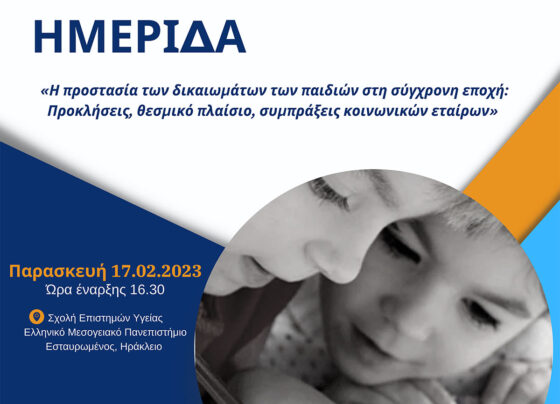 ΗΜΕΡΙΔΑ

«Η προστασία των δικαιωμάτων των παιδιών στη σύγχρονη εποχή: Προκλήσεις, θεσμικό πλαίσιο, συμπράξεις κοινωνικών εταίρων»

Παρασκευή 17.02.2023
Ώρα έναρξης 16.30

Σχολή Επιστημών Υγείας
Ελληνικό Μεσογειακό Πανεπιστήμιο
Εσταυρωμένος, Ηράκλειο